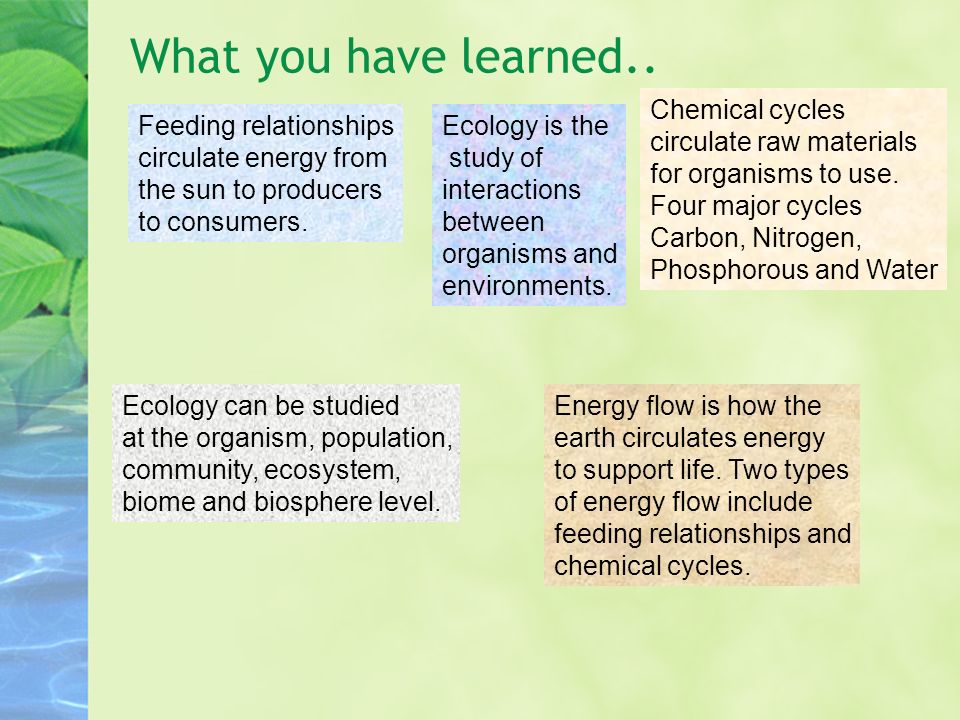 What you have learned..

Feeding relationships circulate energy from the sun to producers to consumers.

Ecology is the study of interactions between organisms and environments.

Chemical cycles circulate raw materials for organisms to use. Four major cycles Carbon, Nitrogen, Phosphorous and Water

Ecology can be studied at the organism, population, community, ecosystem, biome and biosphere level.

Energy flow is how the earth circulates energy to support life. Two types of energy flow include feeding relationships and chemical cycles.